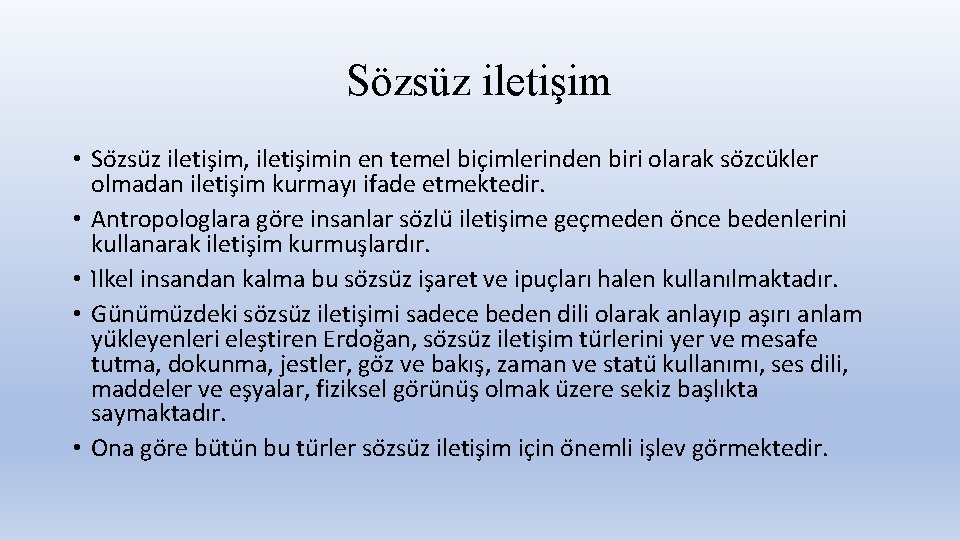 Sözsüz iletişim

• Sözsüz iletişim, iletişimin en temel biçimlerinden biri olarak sözcükler olmadan iletişim kurmayı ifade etmektedir.
• Antropologlara göre insanlar sözlü iletişime geçmeden önce bedenlerini kullanarak iletişim kurmuşlardır.
• İlkel insandan kalma bu sözsüz işaret ve ipuçları halen kullanılmaktadır.
• Günümüzdeki sözsüz iletişimi sadece beden dili olarak anlayıp aşırı anlam yükleyenleri eleştiren Erdoğan, sözsüz iletişim türlerini yer ve mesafe tutma, dokunma, jestler, göz ve bakış, zaman ve statü kullanımı, ses dili, maddeler ve eşyalar, fiziksel görünüş olmak üzere sekiz başlıkta saymaktadır.
• Ona göre bütün bu türler sözsüz iletişim için önemli işlev görmektedir.